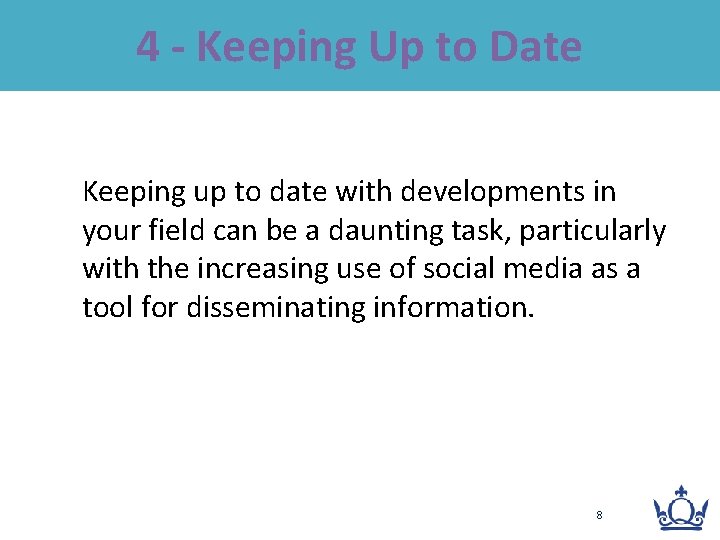 4 - Keeping Up to Date

Keeping up to date with developments in your field can be a daunting task, particularly with the increasing use of social media as a tool for disseminating information.

8